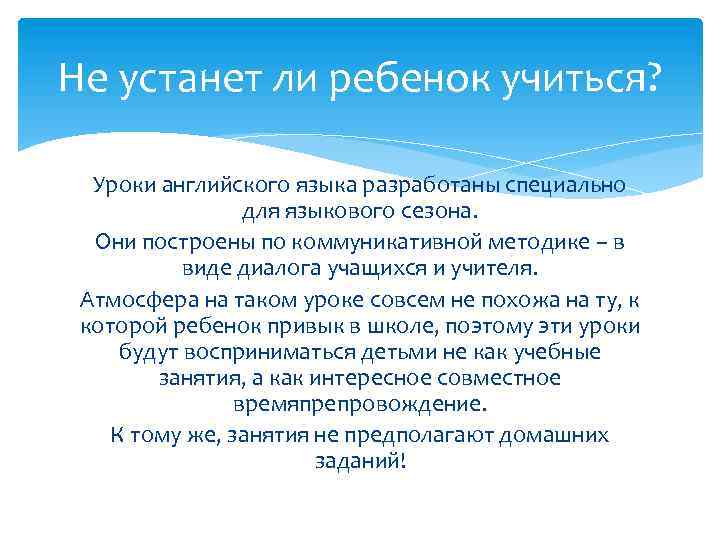 Не устанет ли ребенок учиться?

Уроки английского языка разработаны специально для языкового сезона.

Они построены по коммуникативной методике – в виде диалога учащихся и учителя.

Атмосфера на таком уроке совсем не похожа на ту, к которой ребенок привык в школе, поэтому эти уроки будут восприниматься детьми не как учебные занятия, а как интересное совместное времяпрепровождение.

К тому же, занятия не предполагают домашних заданий!